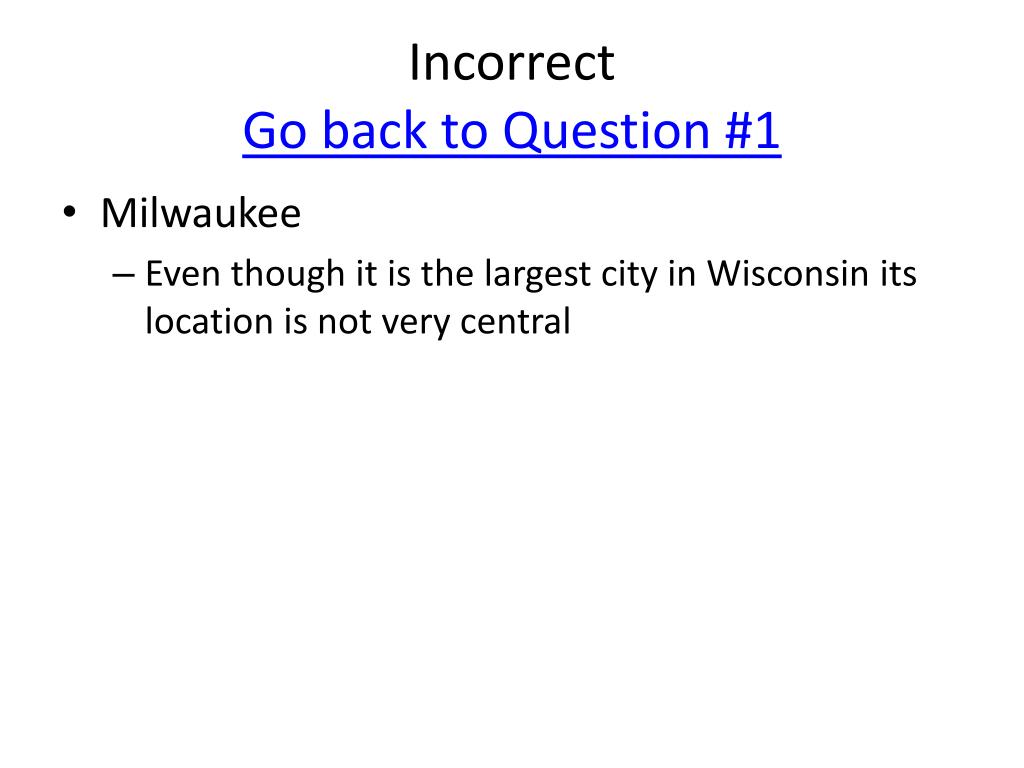 Incorrect
Go back to Question #1

• Milwaukee
– Even though it is the largest city in Wisconsin its location is not very central